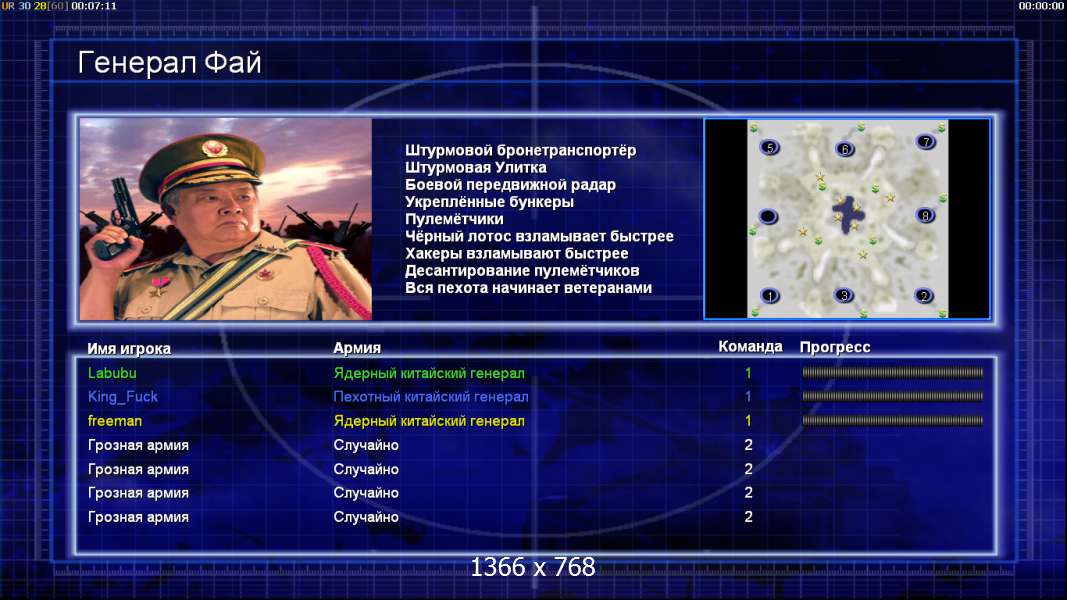 UR 30 28[60] 00:07:11

00:00:00

Генерал Фай

Штурмовой бронетранспортёр
Штурмовая Улитка
Боевой передвижной радар
Укреплённые бункеры
Пулемётчики
Чёрный лотос взламывает быстрее
Хакеры взламывают быстрее
Десантирование пулемётчиков
Вся пехота начинает ветеранами

5 6 7
8
1 3 2

| Имя игрока | Армия | Команда | Прогресс |
|---|---|---|---|
| Labubu | Ядерный китайский генерал | 1 | |
| King_Fuck | Пехотный китайский генерал | 1 | |
| freeman | Ядерный китайский генерал | 1 | |
| Грозная армия | Случайно | 2 | |
| Грозная армия | Случайно | 2 | |
| Грозная армия | Случайно | 2 | |
| Грозная армия | Случайно | 2 | |

1366 x 768